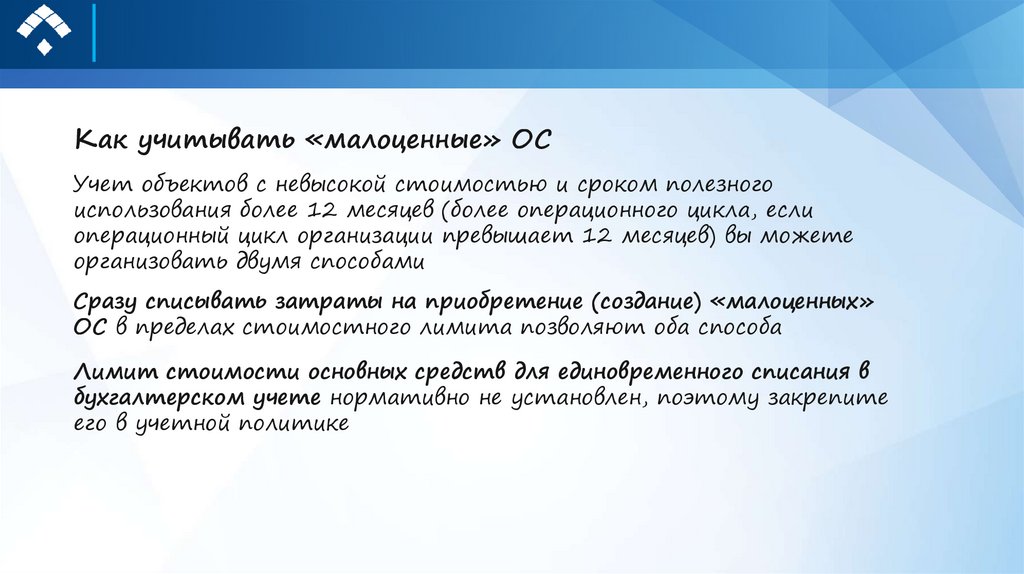 Как учитывать «малоценные» ОС

Учет объектов с невысокой стоимостью и сроком полезного использования более 12 месяцев (более операционного цикла, если операционный цикл организации превышает 12 месяцев) вы можете организовать двумя способами

Сразу списывать затраты на приобретение (создание) «малоценных» ОС в пределах стоимостного лимита позволяют оба способа

Лимит стоимости основных средств для единовременного списания в бухгалтерском учете нормативно не установлен, поэтому закрепите его в учетной политике